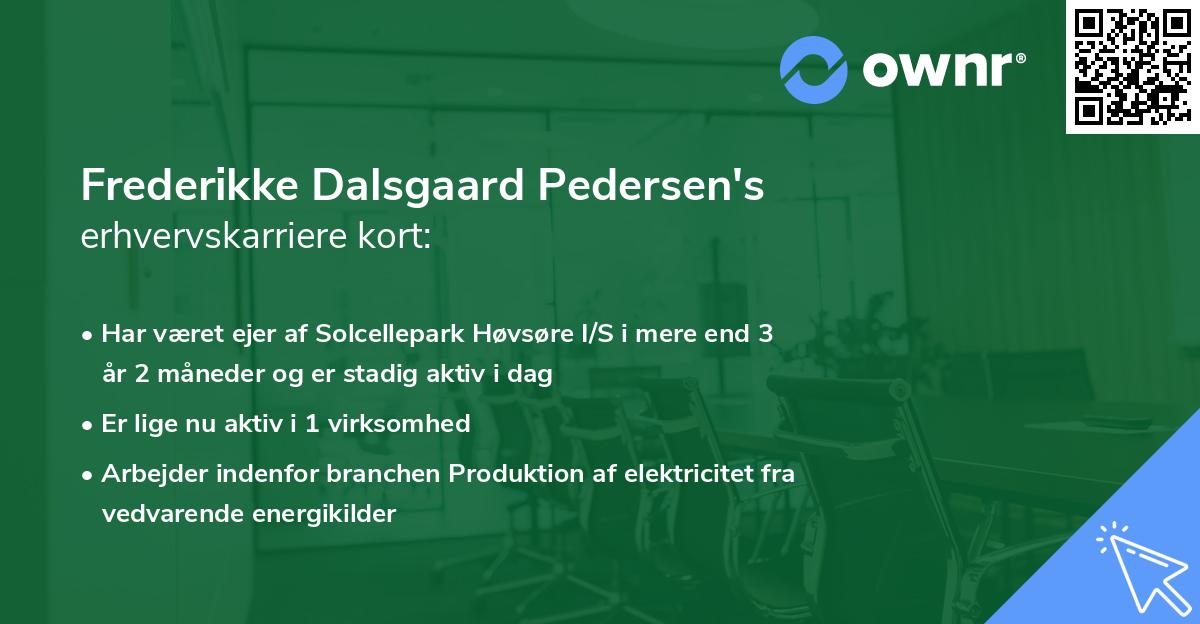 ownr®

Frederikke Dalsgaard Pedersen's
erhvervskarriere kort:

• Har været ejer af Solcellepark Høvsøre I/S i mere end 3 år 2 måneder og er stadig aktiv i dag

• Er lige nu aktiv i 1 virksomhed

• Arbejder indenfor branchen Produktion af elektricitet fra vedvarende energikilder